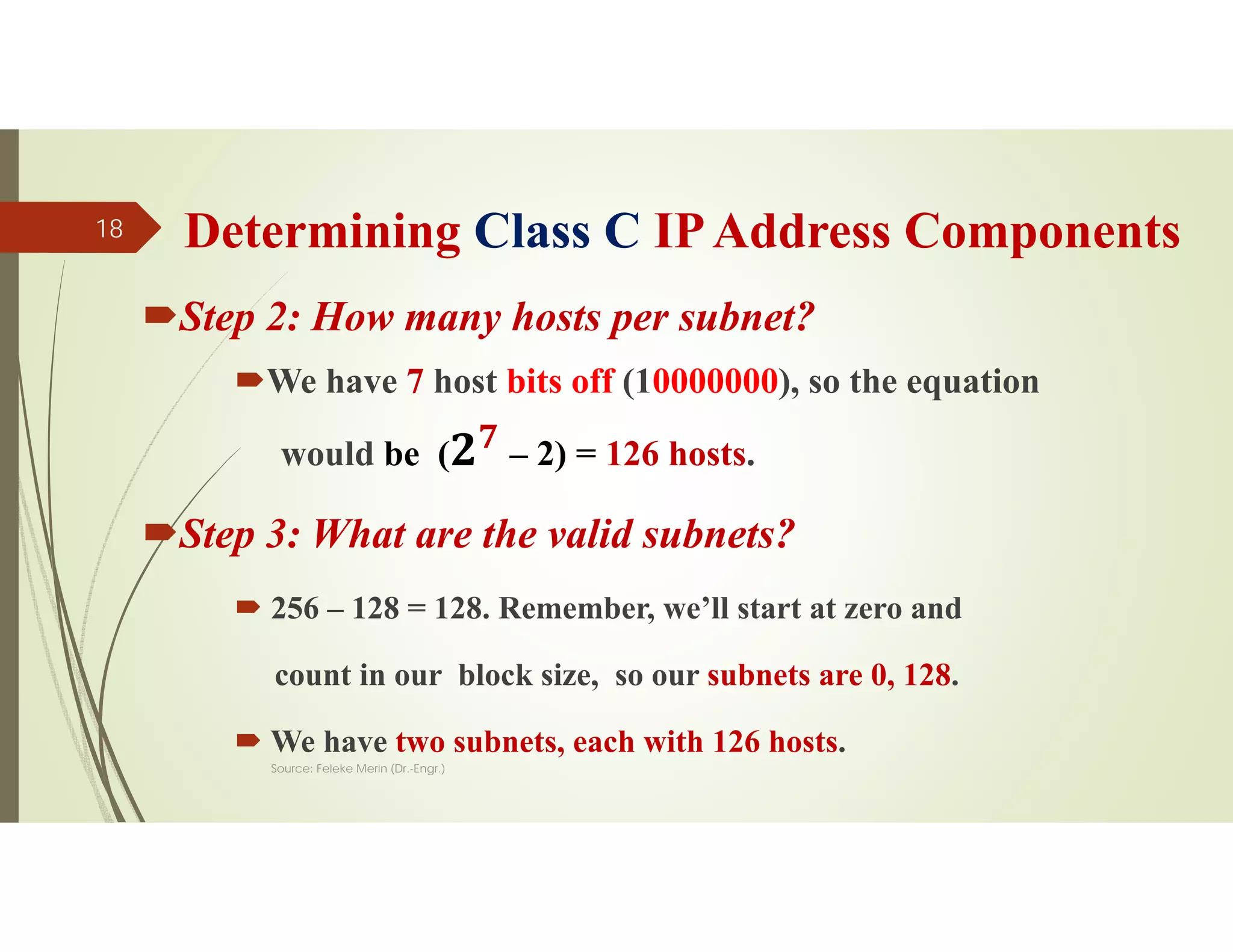 18

Determining Class C IP Address Components

Step 2: How many hosts per subnet?

We have 7 host bits off (10000000), so the equation would be $(2^7 - 2) = 126$ hosts.

Step 3: What are the valid subnets?

256 – 128 = 128. Remember, we'll start at zero and count in our block size, so our subnets are 0, 128.

We have two subnets, each with 126 hosts.

Source: Feleke Merin (Dr.-Engr.)